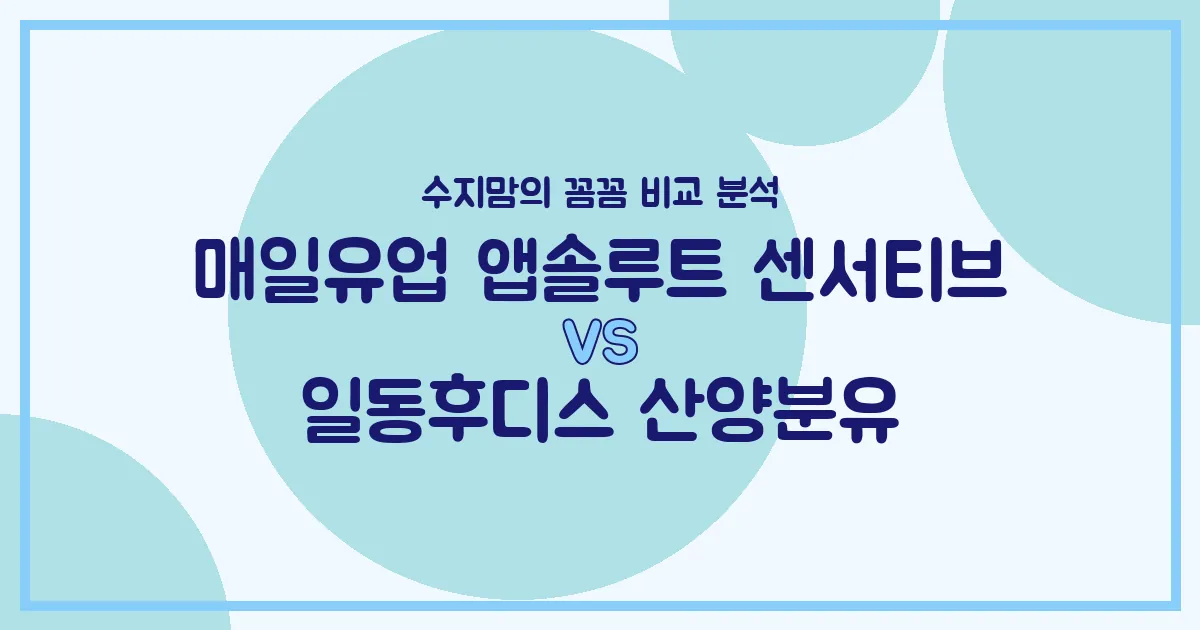 수지맘의 꼼꼼 비교 분석

매일유업 앱솔루트 센서티브

VS

일동후디스 산양분유